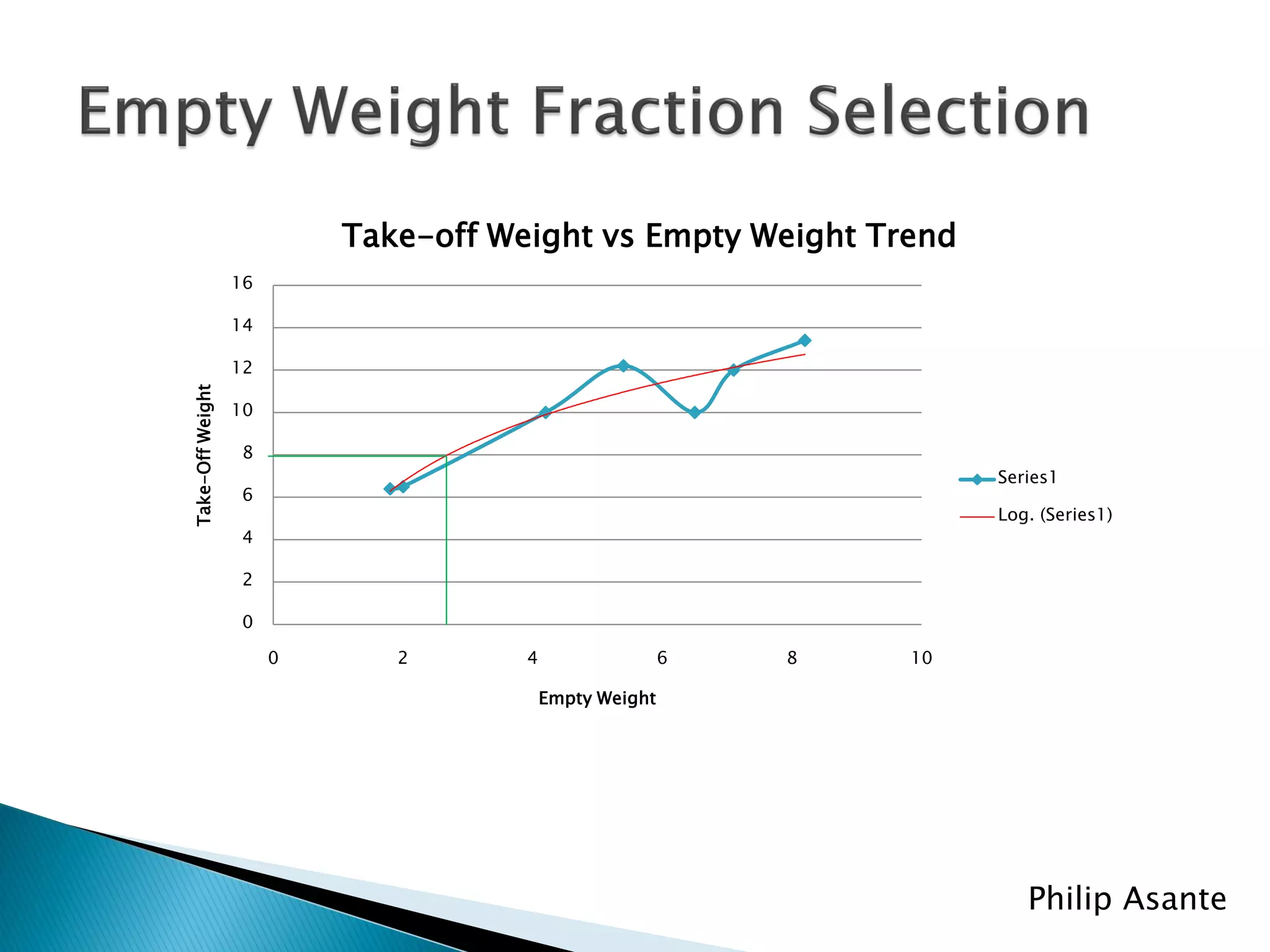 Empty Weight Fraction Selection

Take-off Weight vs Empty Weight Trend

Take-Off Weight

16
14
12
10
8
6
4
2
0

0
2
4
6
8
10

Empty Weight

Series1
Log. (Series1)

Philip Asante